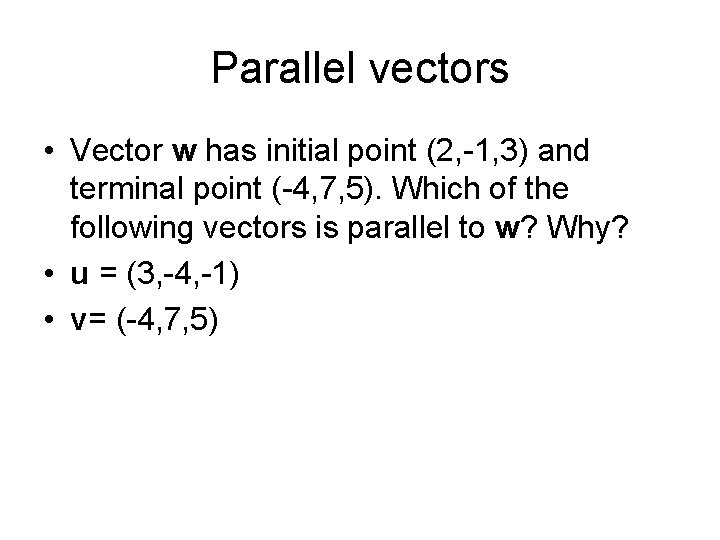 Parallel vectors

• Vector **w** has initial point (2,-1,3) and terminal point (-4,7,5). Which of the following vectors is parallel to **w**? Why?
• **u** = (3,-4,-1)
• **v**= (-4,7,5)